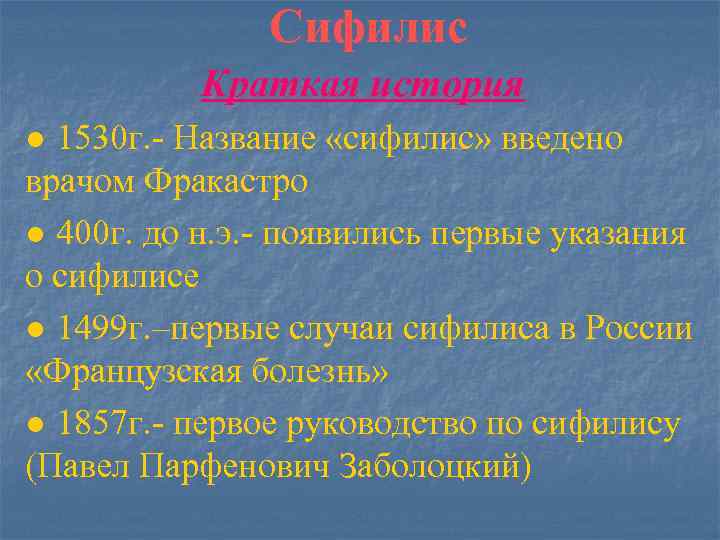 Сифилис

Краткая история

● 1530г.- Название «сифилис» введено врачом Фракастро

● 400г. до н.э.- появились первые указания о сифилисе

● 1499г.–первые случаи сифилиса в России «Французская болезнь»

● 1857г.- первое руководство по сифилису (Павел Парфенович Заболоцкий)